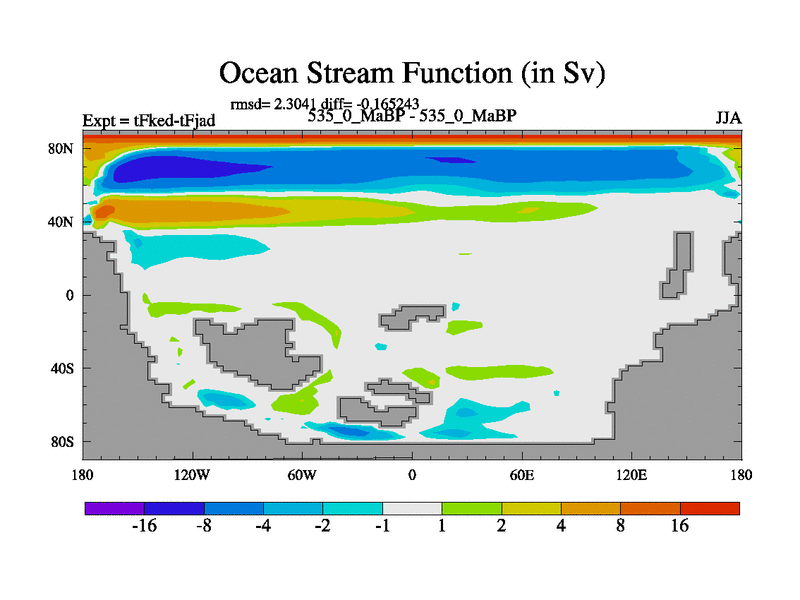 Ocean Stream Function (in Sv)

rmsd= 2.3041 diff= -0.165243

Expt = tFked-tFjad

535_0_MaBP - 535_0_MaBP

JJA

80N

40N

0

40S

80S

180

120W

60W

0

60E

120E

180

-16

-8

-4

-2

-1

1

2

4

8

16